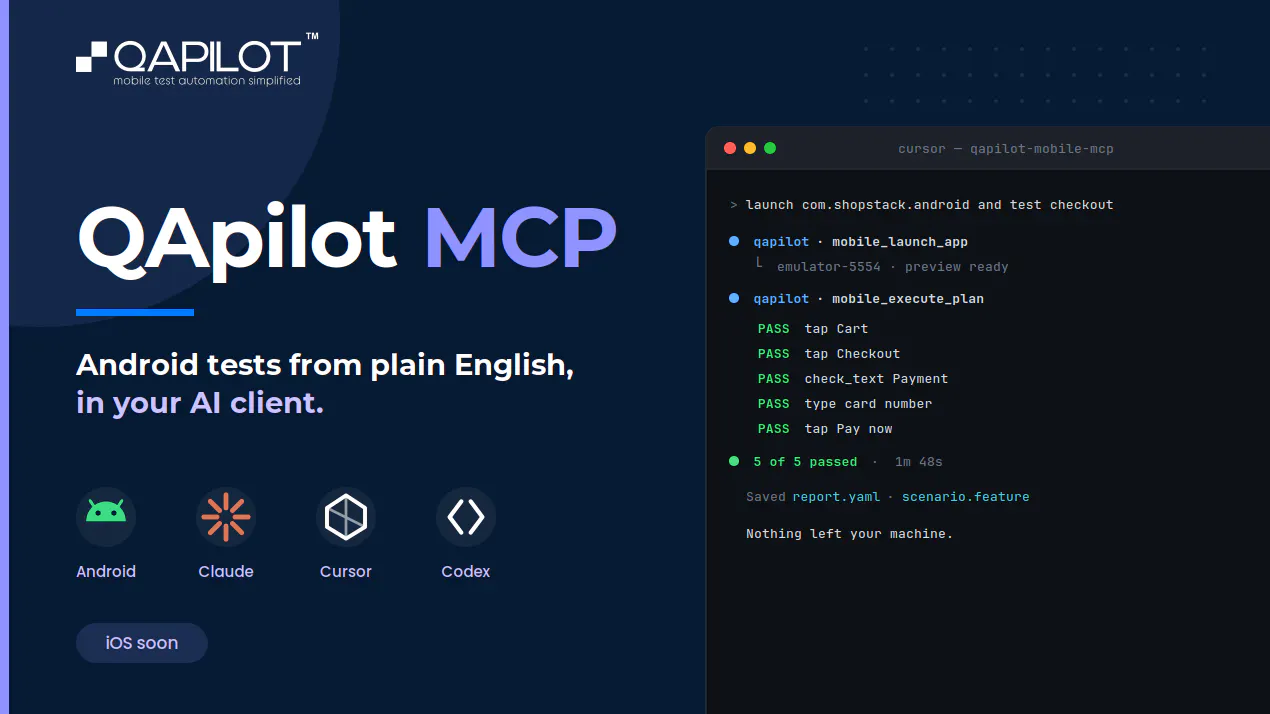 QAPILOT™
mobile test automation simplified

QApilot MCP

Android tests from plain English, in your AI client.

Android
Claude
Cursor
Codex

iOS soon

cursor — qapilot-mobile-mcp

> launch com.shopstack.android and test checkout

qapilot · mobile_launch_app
└ emulator-5554 · preview ready

qapilot · mobile_execute_plan
PASS tap Cart
PASS tap Checkout
PASS check_text Payment
PASS type card number
PASS tap Pay now

5 of 5 passed · 1m 48s

Saved report.yaml · scenario.feature

Nothing left your machine.